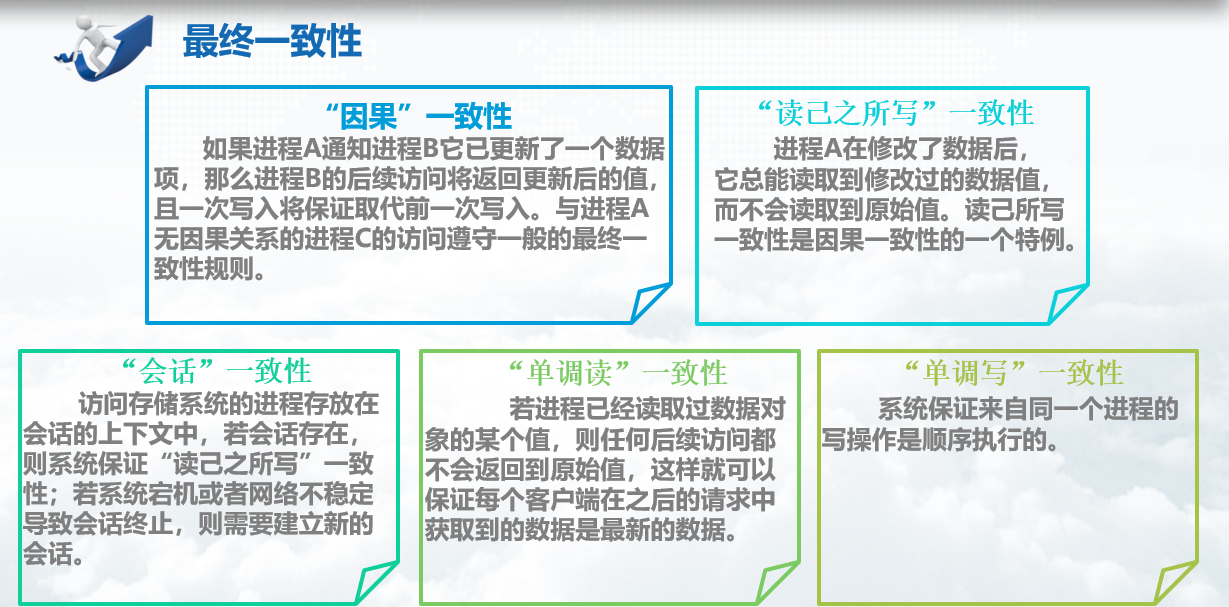 最终一致性

“因果”一致性

如果进程A通知进程B它已更新了一个数据项，那么进程B的后续访问将返回更新后的值，且一次写入将保证取代前一次写入。与进程A无因果关系的进程C的访问遵守一般的最终一致性规则。

“读己之所写”一致性

进程A在修改了数据后，它总能读取到修改过的数据值，而不会读取到原始值。读己所写一致性是因果一致性的一个特例。

“会话”一致性

访问存储系统的进程存放在会话的上下文中，若会话存在，则系统保证“读己之所写”一致性；若系统宕机或者网络不稳定导致会话终止，则需要建立新的会话。

“单调读”一致性

若进程已经读取过数据对象的某个值，则任何后续访问都不会返回到原始值，这样就可以保证每个客户端在之后的请求中获取到的数据是最新的数据。

“单调写”一致性

系统保证来自同一个进程的写操作是顺序执行的。